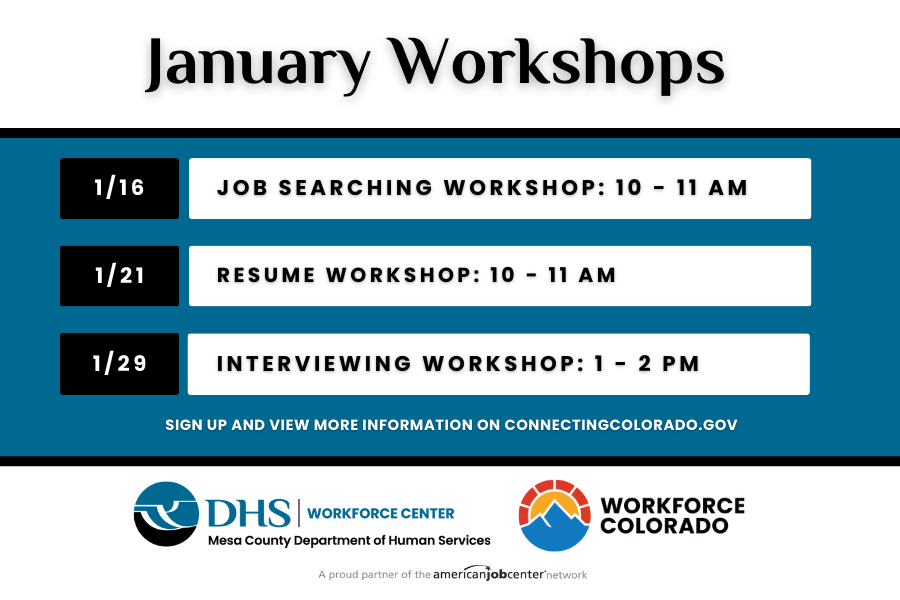 January Workshops

1/16 JOB SEARCHING WORKSHOP: 10 - 11 AM

1/21 RESUME WORKSHOP: 10 - 11 AM

1/29 INTERVIEWING WORKSHOP: 1 - 2 PM

SIGN UP AND VIEW MORE INFORMATION ON CONNECTINGCOLORADO.GOV

DHS | WORKFORCE CENTER
Mesa County Department of Human Services

WORKFORCE COLORADO

A proud partner of the americanjobcenter network